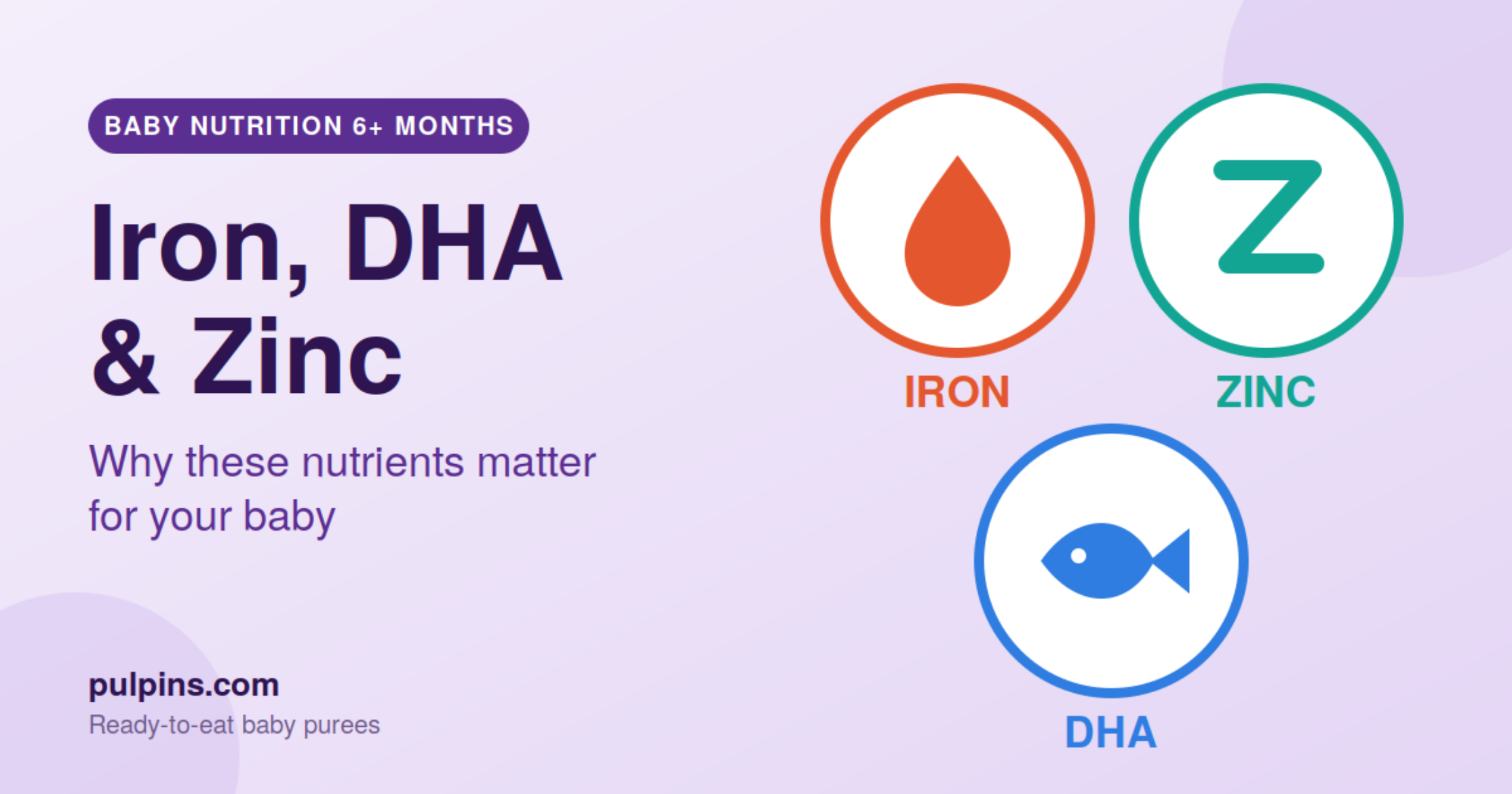 BABY NUTRITION 6+ MONTHS

Iron, DHA & Zinc

Why these nutrients matter for your baby

pulpins.com
Ready-to-eat baby purees

Z

IRON

ZINC

DHA